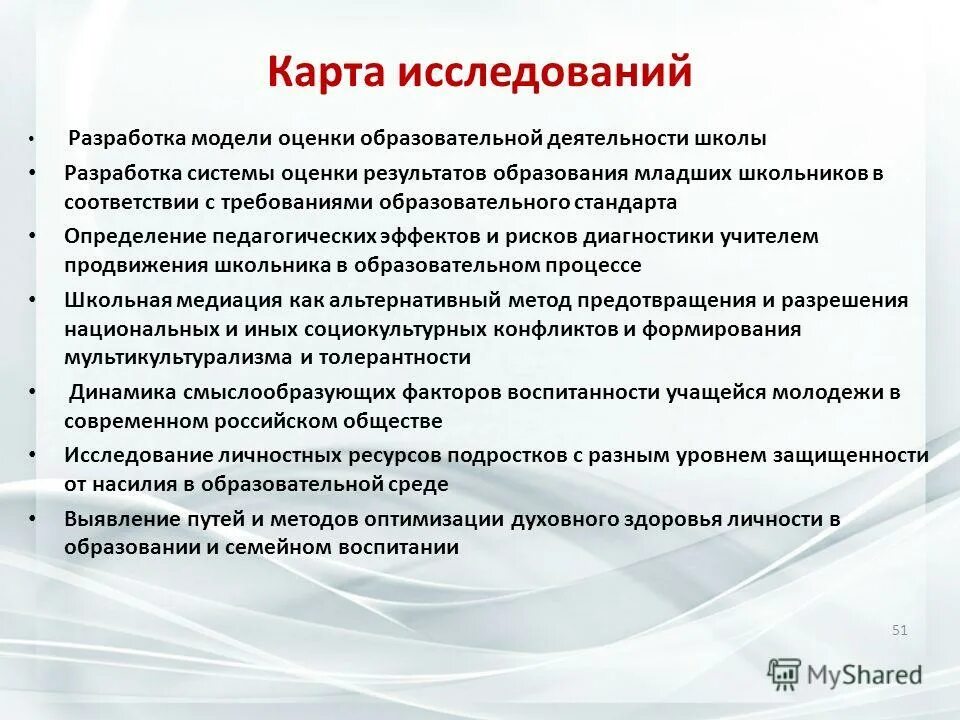 Карта исследований

• Разработка модели оценки образовательной деятельности школы
• Разработка системы оценки результатов образования младших школьников в соответствии с требованиями образовательного стандарта
• Определение педагогических эффектов и рисков диагностики учителем продвижения школьника в образовательном процессе
• Школьная медиация как альтернативный метод предотвращения и разрешения национальных и иных социокультурных конфликтов и формирования мультикультурализма и толерантности
• Динамика смыслообразующих факторов воспитанности учащейся молодежи в современном российском обществе
• Исследование личностных ресурсов подростков с разным уровнем защищенности от насилия в образовательной среде
• Выявление путей и методов оптимизации духовного здоровья личности в образовании и семейном воспитании

51

MyShared